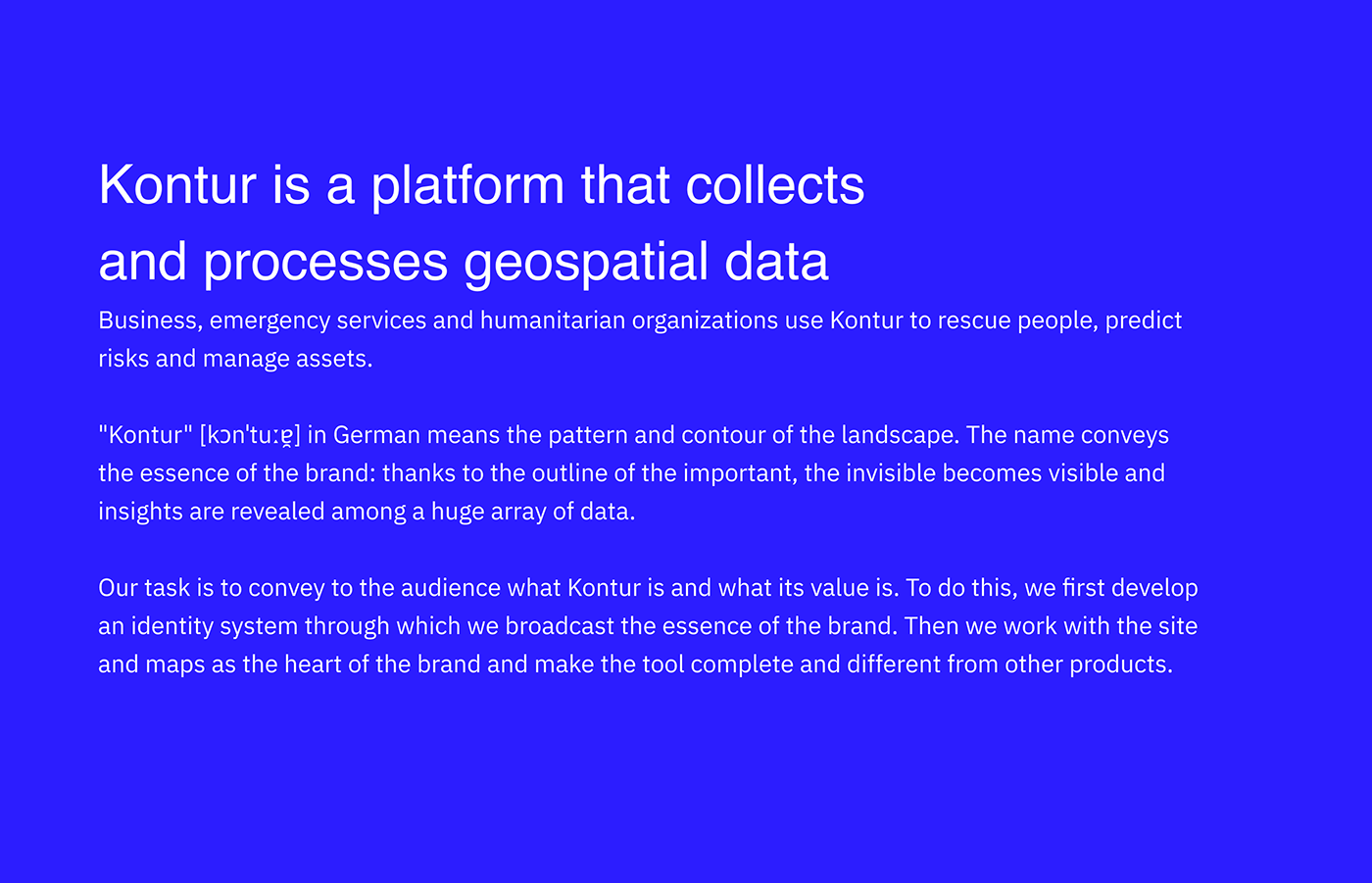 Kontur is a platform that collects and processes geospatial data

Business, emergency services and humanitarian organizations use Kontur to rescue people, predict risks and manage assets.

"Kontur" [kɔnˈtuːɐ̯] in German means the pattern and contour of the landscape. The name conveys the essence of the brand: thanks to the outline of the important, the invisible becomes visible and insights are revealed among a huge array of data.

Our task is to convey to the audience what Kontur is and what its value is. To do this, we first develop an identity system through which we broadcast the essence of the brand. Then we work with the site and maps as the heart of the brand and make the tool complete and different from other products.